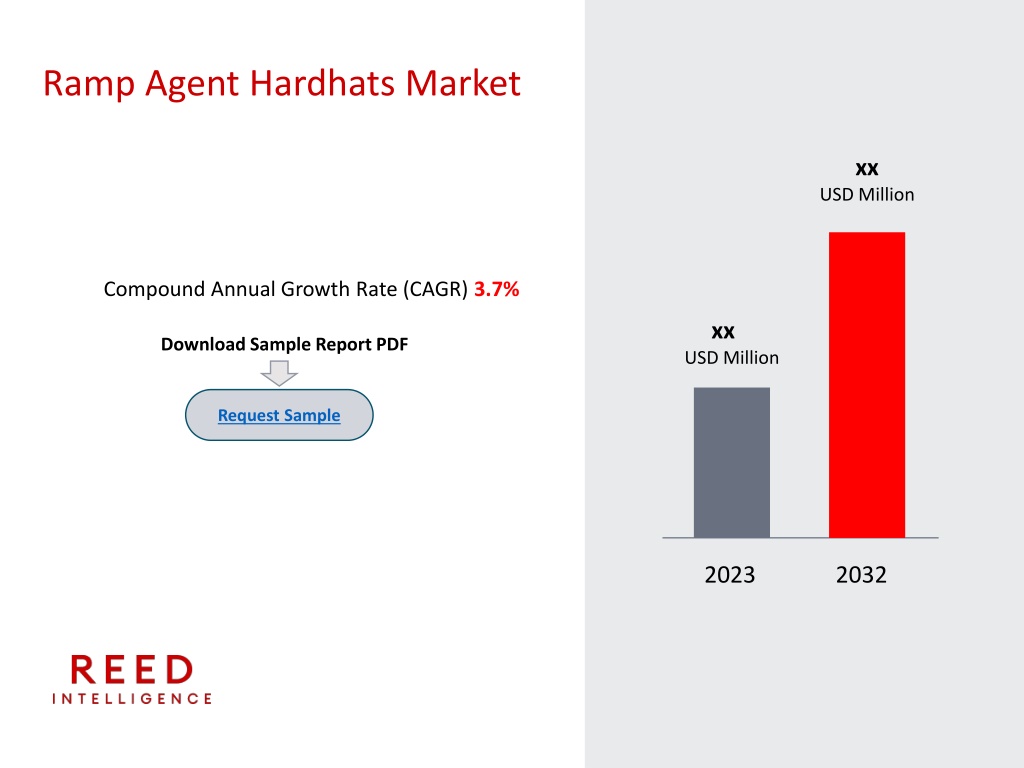 Ramp Agent Hardhats Market

Compound Annual Growth Rate (CAGR) 3.7%

Download Sample Report PDF

Request Sample

xx
USD Million

xx
USD Million

2023

2032

REED
INTELLIGENCE